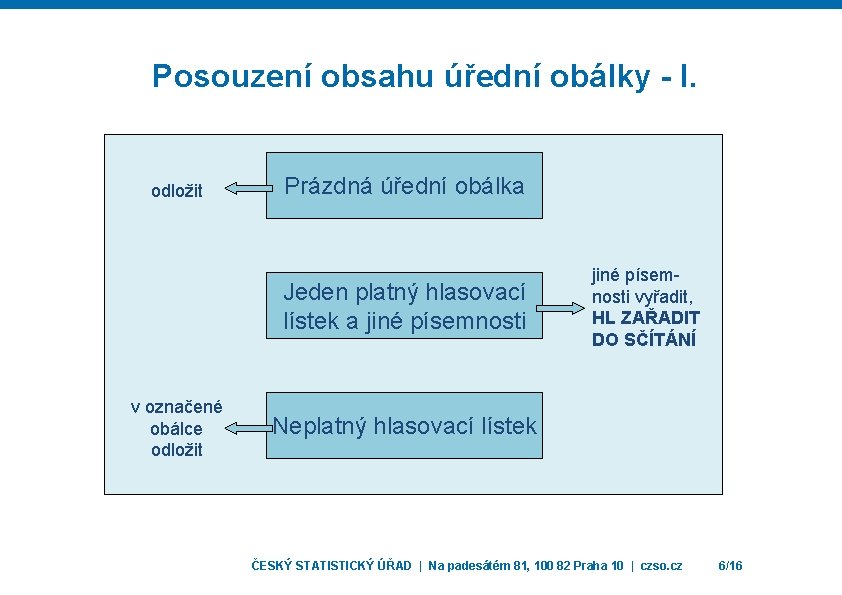 Posouzení obsahu úřední obálky - I.

odložit

Prázdná úřední obálka

Jeden platný hlasovací lístek a jiné písemnosti

jiné písemnosti vyřadit, HL ZAŘADIT DO SČÍTÁNÍ

v označené obálce odložit

Neplatný hlasovací lístek

ČESKÝ STATISTICKÝ ÚŘAD | Na padesátém 81, 100 82 Praha 10 | czso.cz 6/16